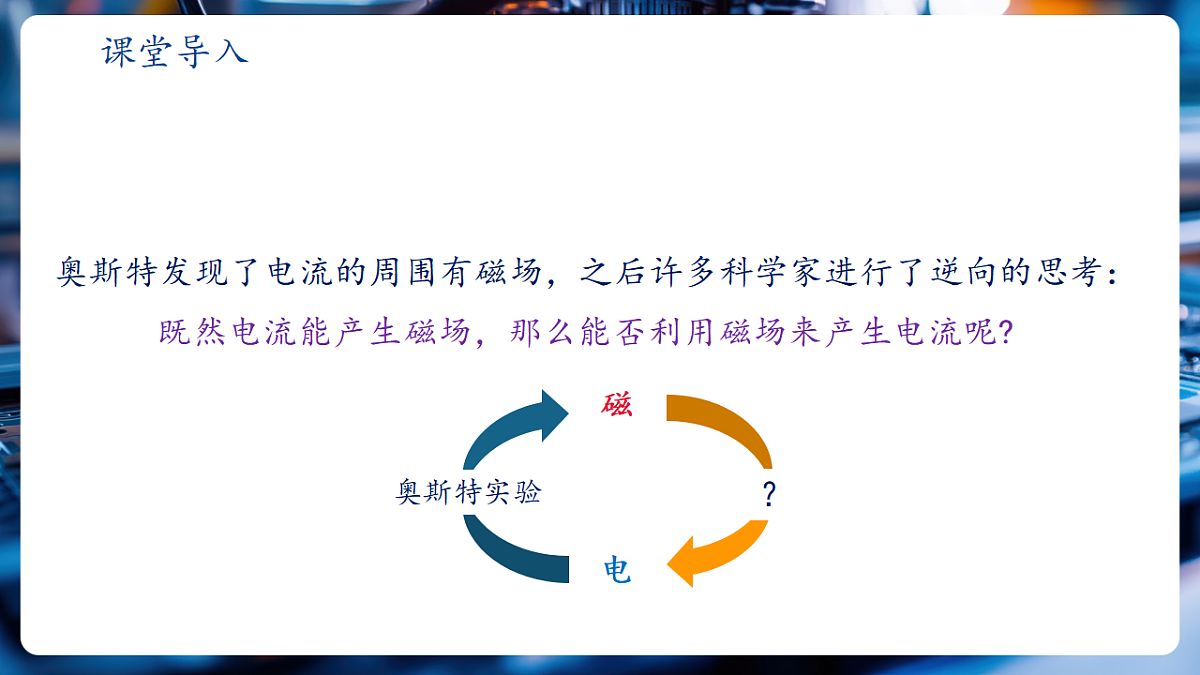 课堂导入

奥斯特发现了电流的周围有磁场，之后许多科学家进行了逆向的思考：

既然电流能产生磁场，那么能否利用磁场来产生电流呢?

磁

奥斯特实验

?

电